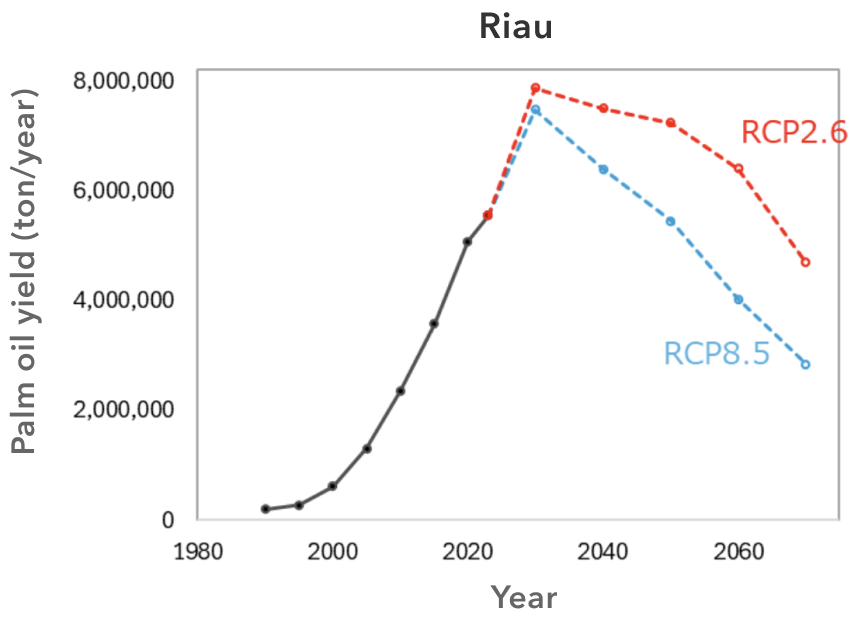 Riau

Palm oil yield (ton/year)

8,000,000
6,000,000
4,000,000
2,000,000
0

RCP2.6

RCP8.5

1980 2000 2020 2040 2060

Year